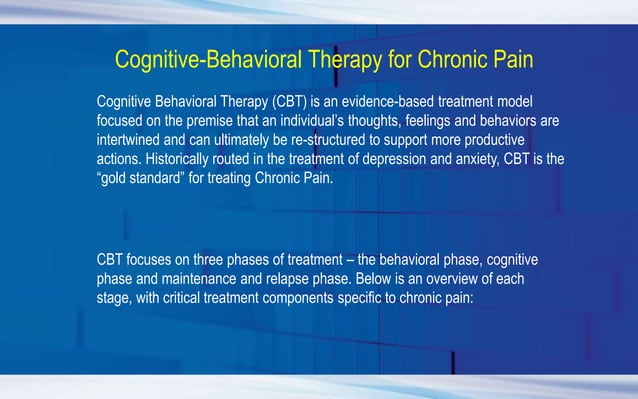 Cognitive-Behavioral Therapy for Chronic Pain

Cognitive Behavioral Therapy (CBT) is an evidence-based treatment model focused on the premise that an individual's thoughts, feelings and behaviors are intertwined and can ultimately be re-structured to support more productive actions. Historically routed in the treatment of depression and anxiety, CBT is the "gold standard" for treating Chronic Pain.

CBT focuses on three phases of treatment – the behavioral phase, cognitive phase and maintenance and relapse phase. Below is an overview of each stage, with critical treatment components specific to chronic pain: